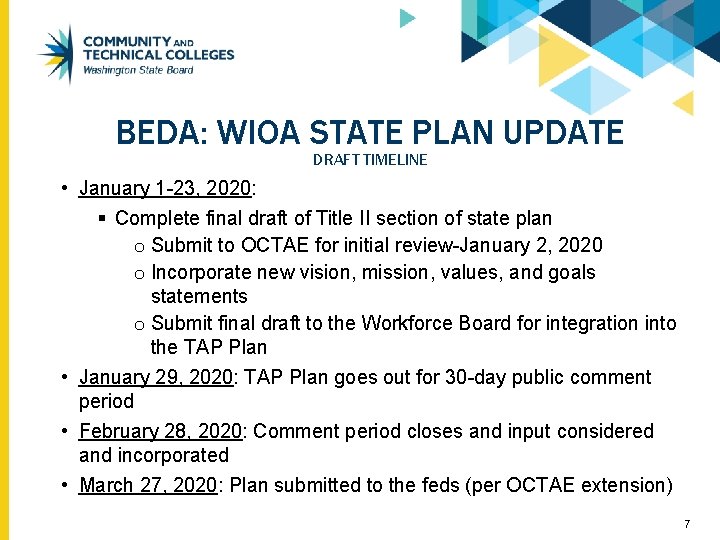 COMMUNITY AND TECHNICAL COLLEGES
Washington State Board

BEDA: WIOA STATE PLAN UPDATE
DRAFT TIMELINE

• January 1-23, 2020:
  ▪ Complete final draft of Title II section of state plan
    o Submit to OCTAE for initial review-January 2, 2020
    o Incorporate new vision, mission, values, and goals statements
    o Submit final draft to the Workforce Board for integration into the TAP Plan
• January 29, 2020: TAP Plan goes out for 30-day public comment period
• February 28, 2020: Comment period closes and input considered and incorporated
• March 27, 2020: Plan submitted to the feds (per OCTAE extension)

7